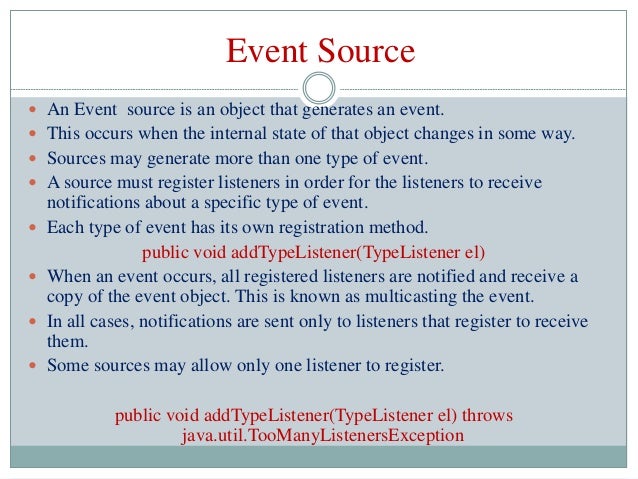 Event Source

- An Event  source is an object that generates an event.
- This occurs when the internal state of that object changes in some way.
- Sources may generate more than one type of event.
- A source must register listeners in order for the listeners to receive notifications about a specific type of event.
- Each type of event has its own registration method.

public void addTypeListener(TypeListener el)

- When an event occurs, all registered listeners are notified and receive a copy of the event object. This is known as multicasting the event.
- In all cases, notifications are sent only to listeners that register to receive them.
- Some sources may allow only one listener to register.

public void addTypeListener(TypeListener el) throws java.util.TooManyListenersException